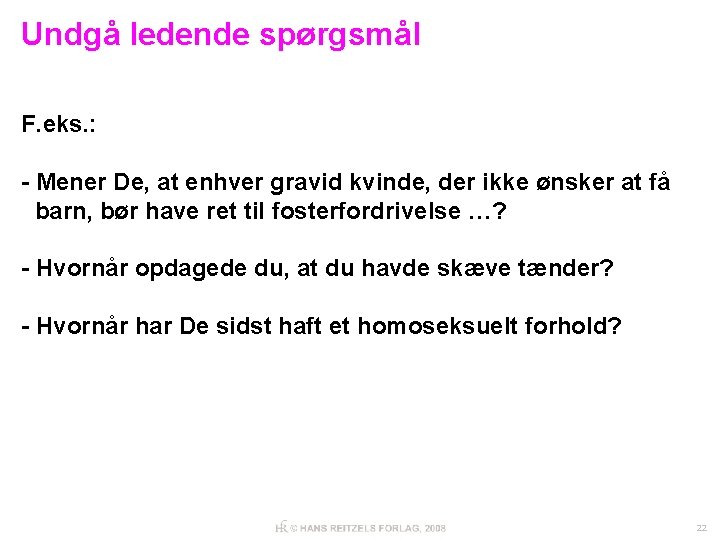 Undgå ledende spørgsmål

F.eks.:

- Mener De, at enhver gravid kvinde, der ikke ønsker at få barn, bør have ret til fosterfordrivelse …?

- Hvornår opdagede du, at du havde skæve tænder?

- Hvornår har De sidst haft et homoseksuelt forhold?

HR © HANS REITZELS FORLAG, 2008

22